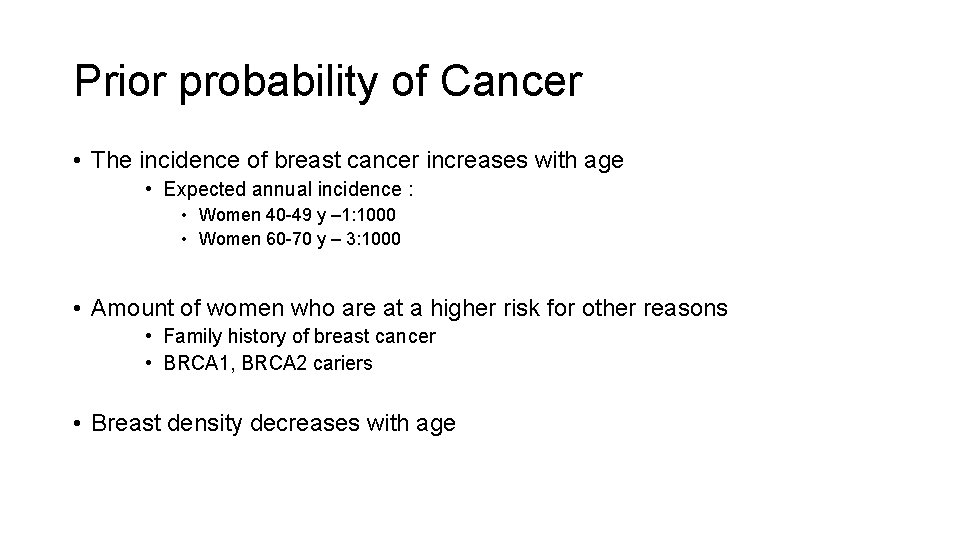 Prior probability of Cancer

• The incidence of breast cancer increases with age
  • Expected annual incidence :
    • Women 40-49 y –1:1000
    • Women 60-70 y – 3:1000

• Amount of women who are at a higher risk for other reasons
  • Family history of breast cancer
  • BRCA1, BRCA2 cariers

• Breast density decreases with age